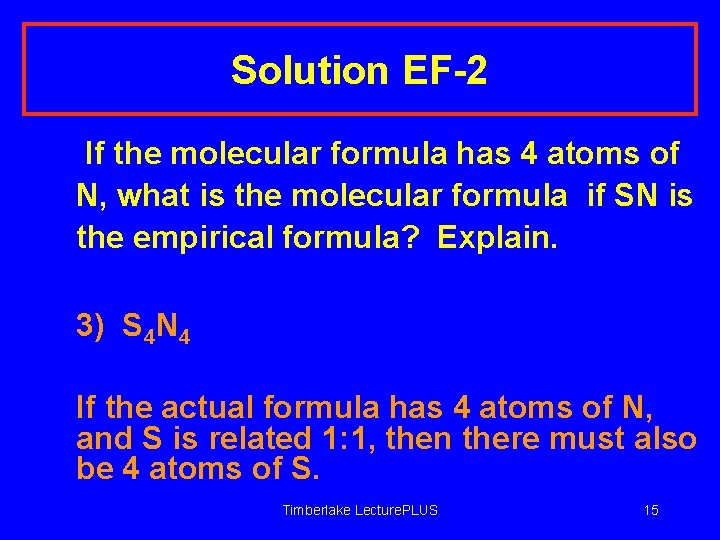 Solution EF-2

If the molecular formula has 4 atoms of N, what is the molecular formula if SN is the empirical formula? Explain.

3) $S_4N_4$

If the actual formula has 4 atoms of N, and S is related 1:1, then there must also be 4 atoms of S.

Timberlake LecturePLUS

15